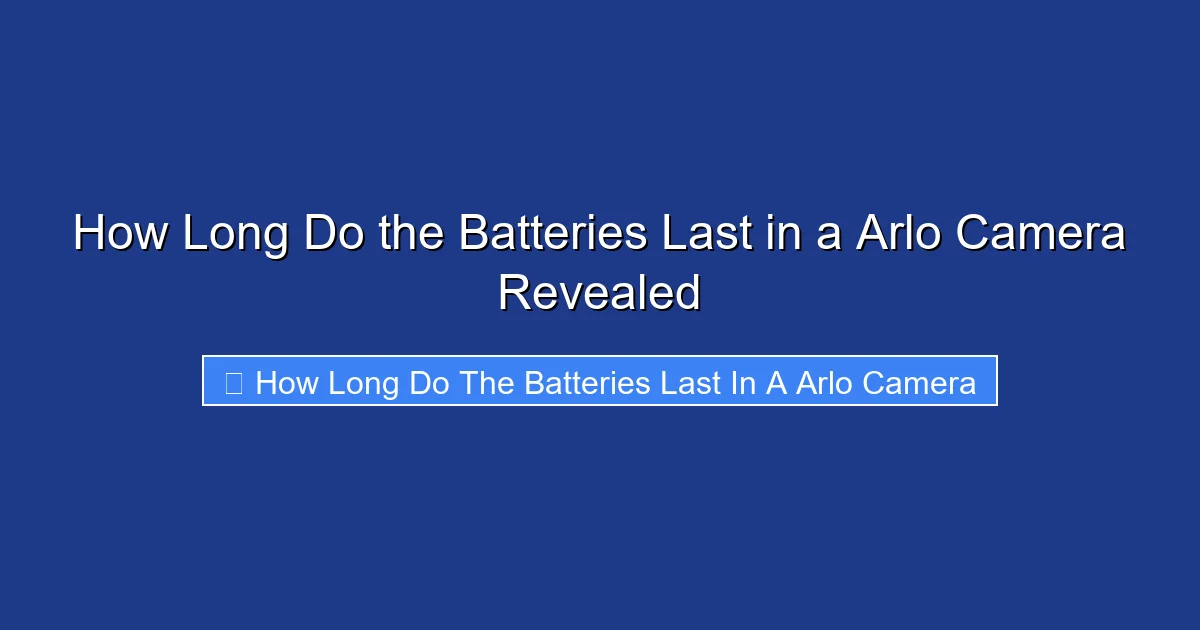 How Long Do the Batteries Last in a Arlo Camera Revealed

How Long Do The Batteries Last In A Arlo Camera